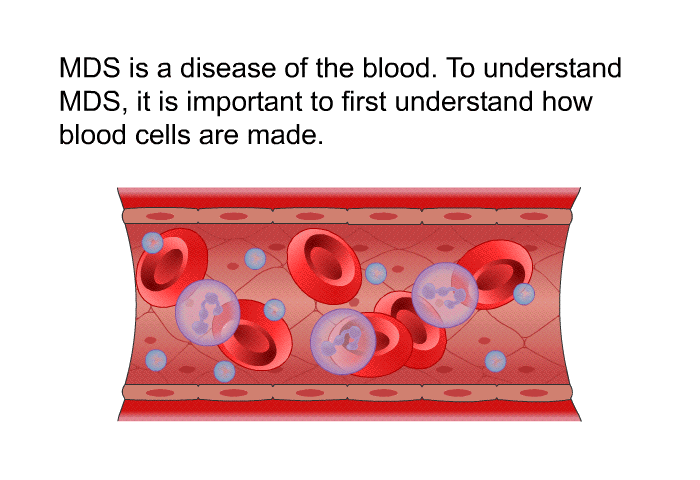 MDS is a disease of the blood. To understand MDS, it is important to first understand how blood cells are made.